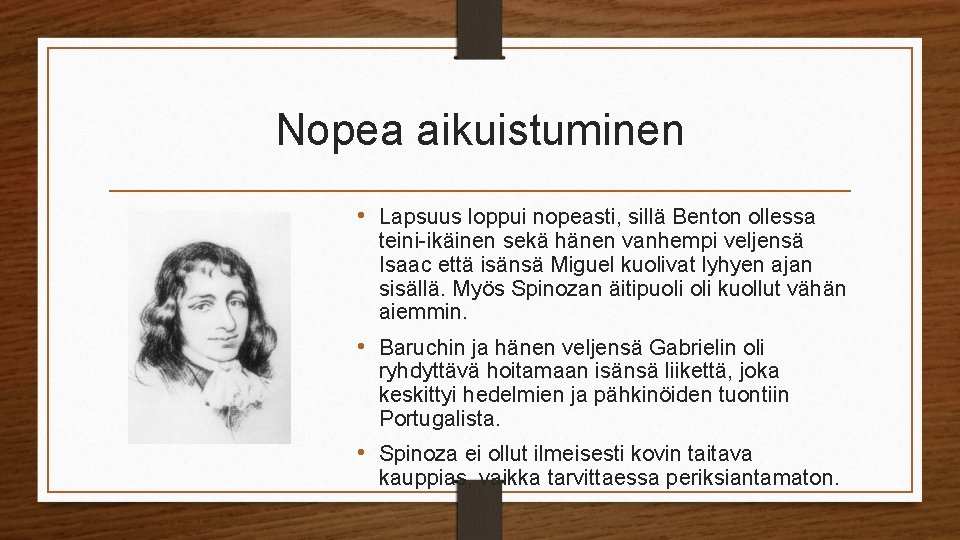 Nopea aikuistuminen

• Lapsuus loppui nopeasti, sillä Benton ollessa teini-ikäinen sekä hänen vanhempi veljensä Isaac että isänsä Miguel kuolivat lyhyen ajan sisällä. Myös Spinozan äitipuoli oli kuollut vähän aiemmin.

• Baruchin ja hänen veljensä Gabrielin oli ryhdyttävä hoitamaan isänsä liikettä, joka keskittyi hedelmien ja pähkinöiden tuontiin Portugalista.

• Spinoza ei ollut ilmeisesti kovin taitava kauppias, vaikka tarvittaessa periksiantamaton.